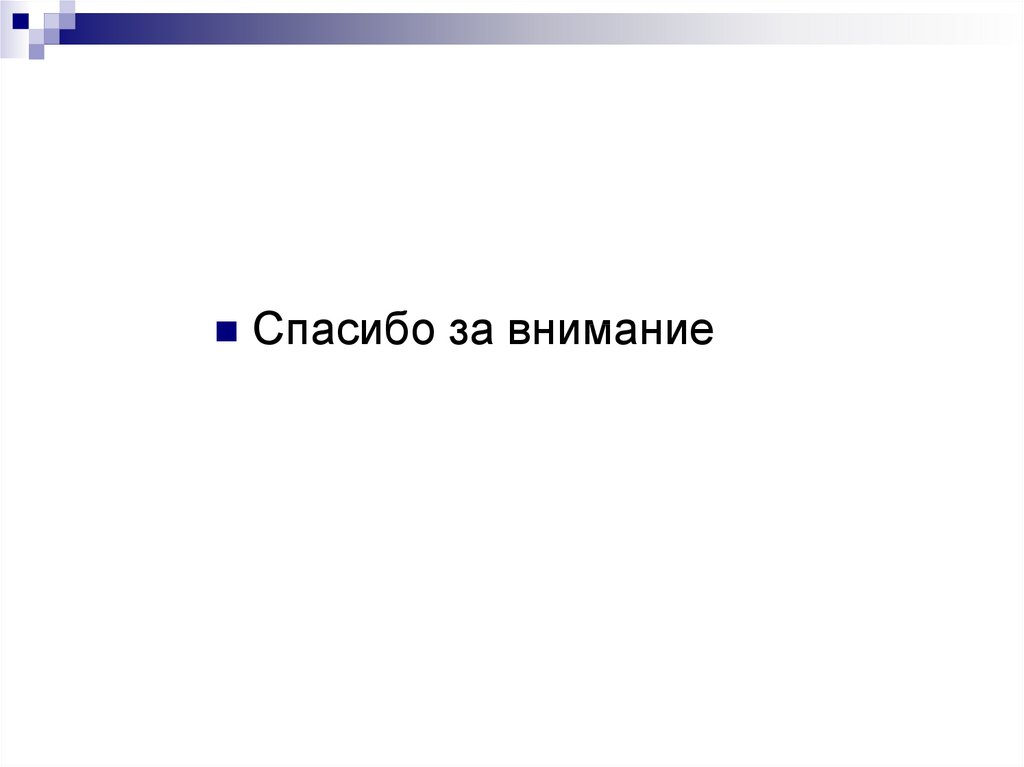 Спасибо за внимание